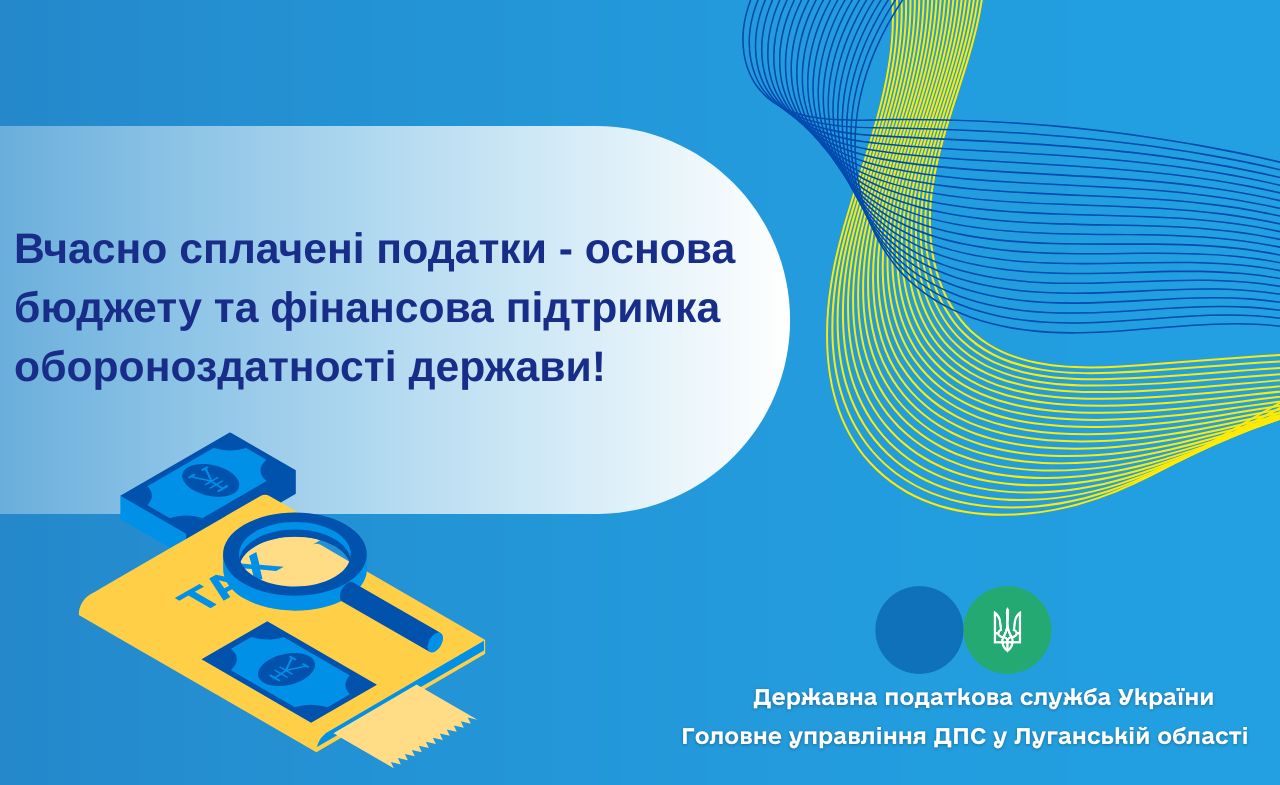 Вчасно сплачені податки - основа бюджету та фінансова підтримка обороноздатності держави!

TAX

Державна податкова служба України
Головне управління ДПС у Луганській області